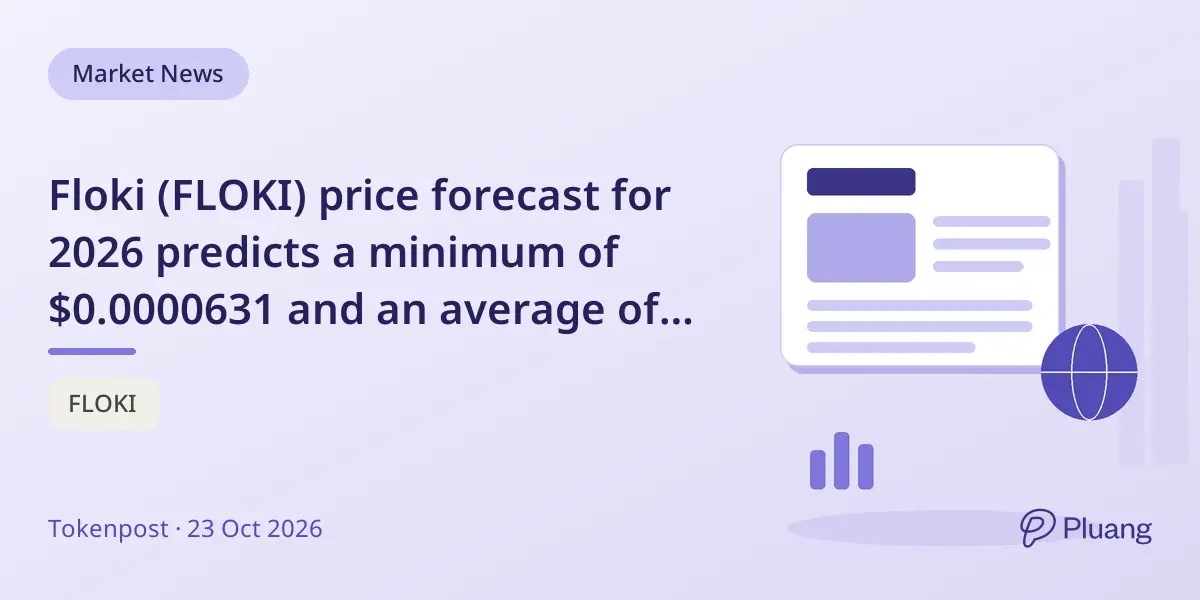 Market News

Floki (FLOKI) price forecast for 2026 predicts a minimum of $0.0000631 and an average of...

FLOKI

Tokenpost · 23 Oct 2026

Pluang